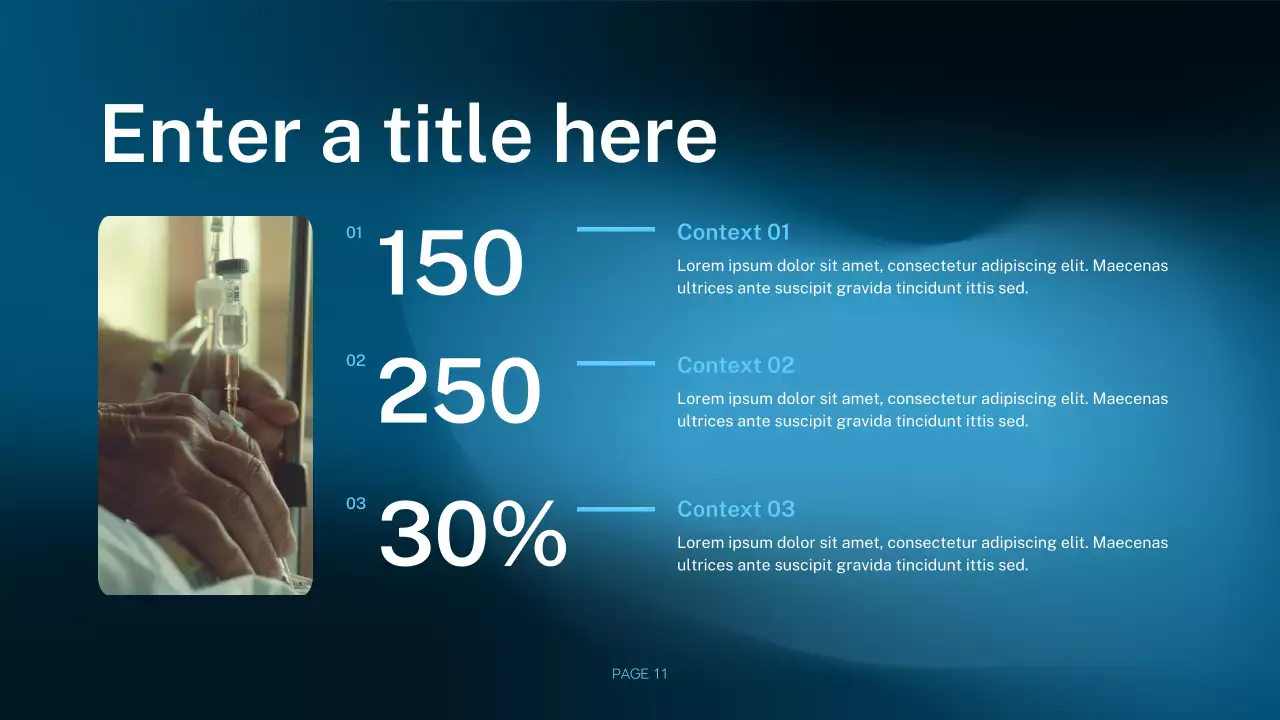 Enter a title here

01 150

Context 01
Lorem ipsum dolor sit amet, consectetur adipiscing elit. Maecenas ultrices ante suscipit gravida tincidunt ittis sed.

02 250

Context 02
Lorem ipsum dolor sit amet, consectetur adipiscing elit. Maecenas ultrices ante suscipit gravida tincidunt ittis sed.

03 30%

Context 03
Lorem ipsum dolor sit amet, consectetur adipiscing elit. Maecenas ultrices ante suscipit gravida tincidunt ittis sed.

PAGE 11